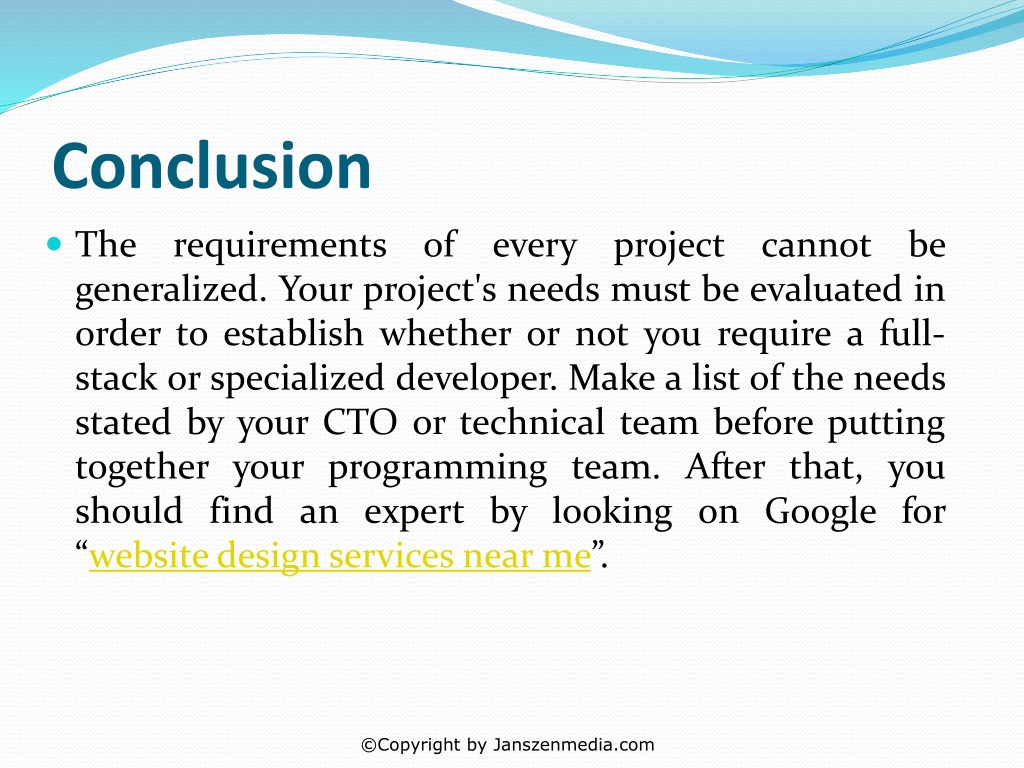 Conclusion

The requirements of every project cannot be generalized. Your project's needs must be evaluated in order to establish whether or not you require a full-stack or specialized developer. Make a list of the needs stated by your CTO or technical team before putting together your programming team. After that, you should find an expert by looking on Google for “website design services near me”.

©Copyright by Janszenmedia.com